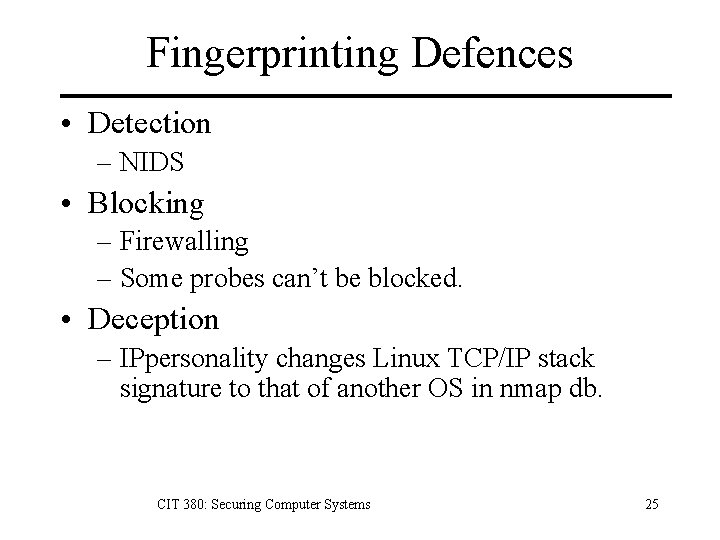 Fingerprinting Defences

• Detection
– NIDS
• Blocking
– Firewalling
– Some probes can't be blocked.
• Deception
– IPpersonality changes Linux TCP/IP stack signature to that of another OS in nmap db.

CIT 380: Securing Computer Systems

25